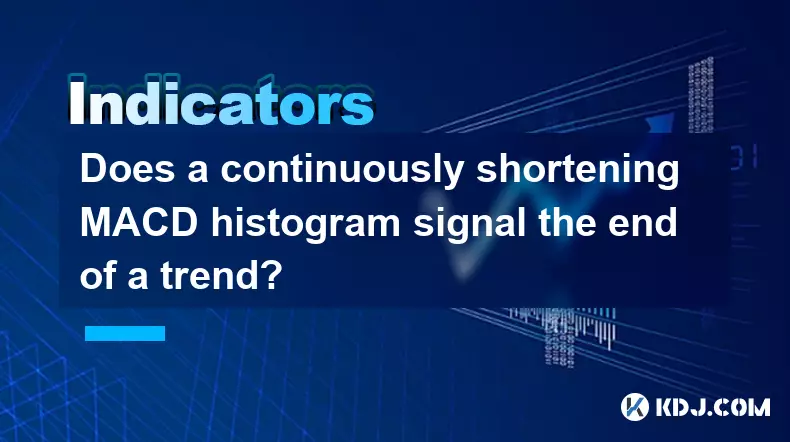 Indicators

Does a continuously shortening MACD histogram signal the end of a trend?

KDJ.COM